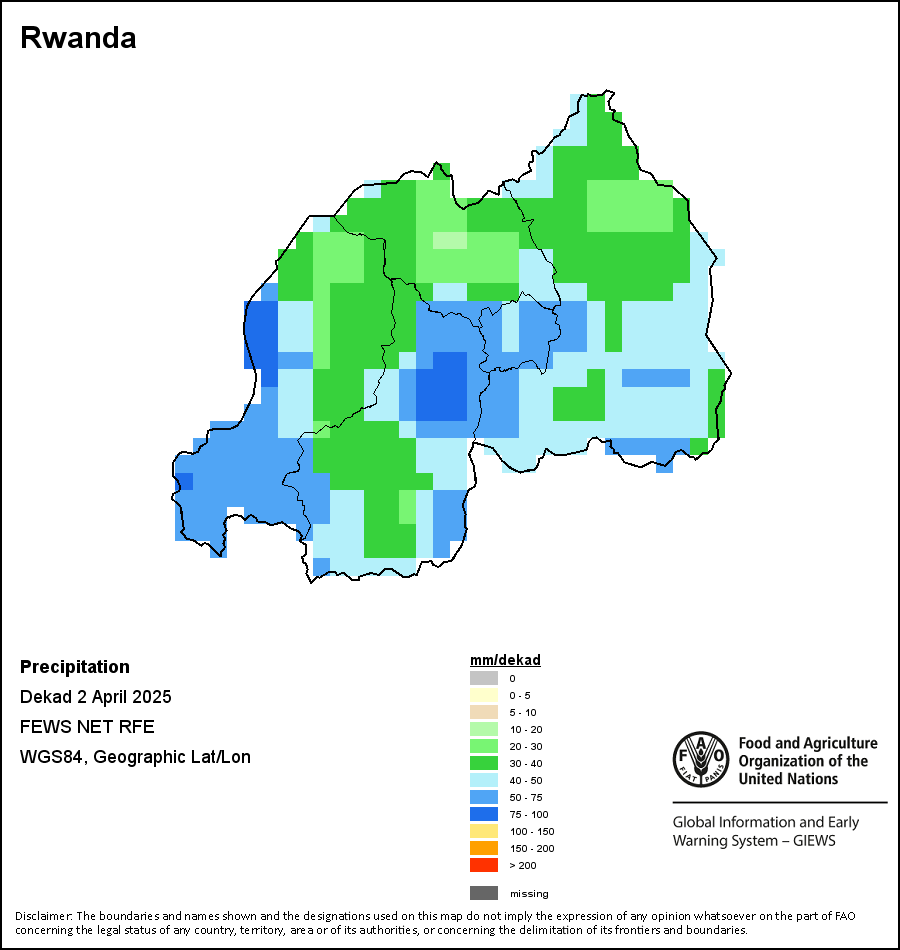 Rwanda

Precipitation
Dekad 2 April 2025
FEWS NET RFE
WGS84, Geographic Lat/Lon

mm/dekad
0
0 - 5
5 - 10
10 - 20
20 - 30
30 - 40
40 - 50
50 - 75
75 - 100
100 - 150
150 - 200
> 200
missing

FAO FIAT PANIS
Food and Agriculture Organization of the United Nations

Global Information and Early Warning System – GIEWS

Disclaimer: The boundaries and names shown and the designations used on this map do not imply the expression of any opinion whatsoever on the part of FAO concerning the legal status of any country, territory, area or of its authorities, or concerning the delimitation of its frontiers and boundaries.